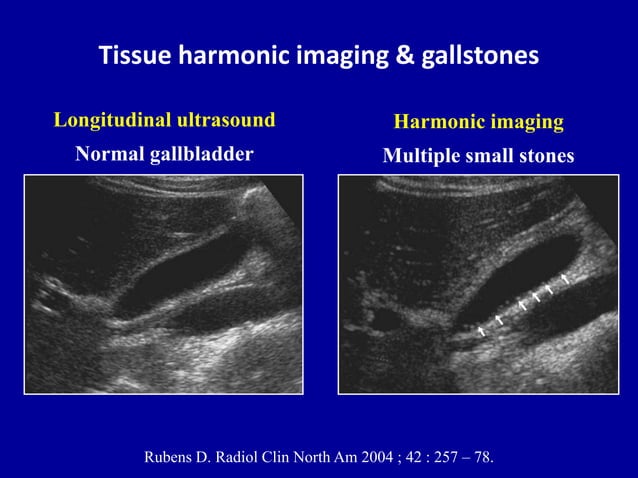 Tissue harmonic imaging & gallstones

Longitudinal ultrasound

Normal gallbladder

Harmonic imaging

Multiple small stones

Rubens D. Radiol Clin North Am 2004 ; 42 : 257 – 78.